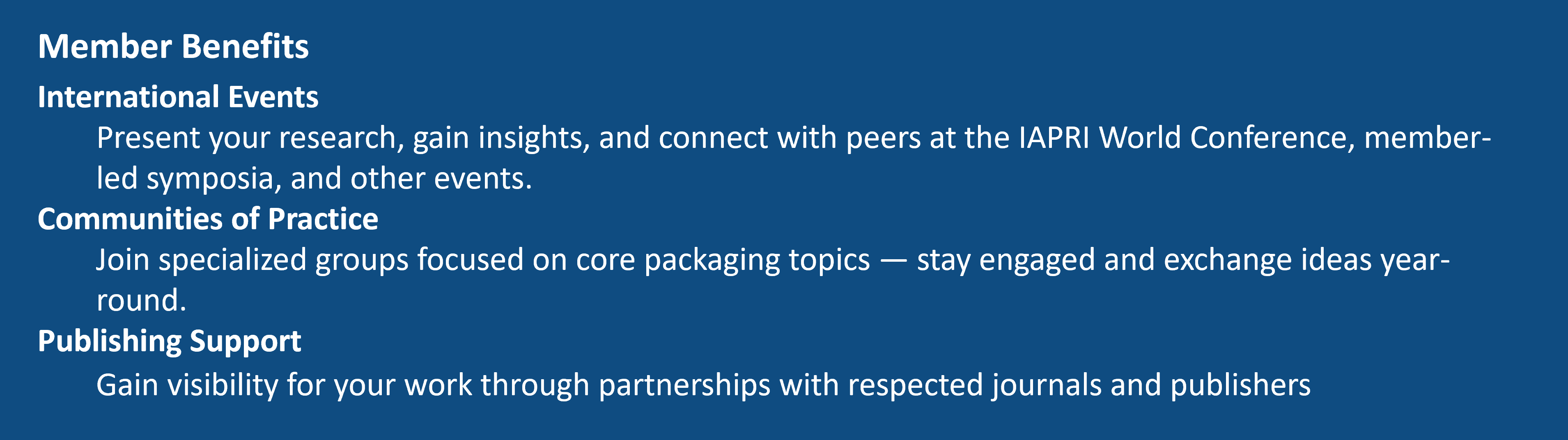 Member Benefits

International Events

Present your research, gain insights, and connect with peers at the IAPRI World Conference, member-led symposia, and other events.

Communities of Practice

Join specialized groups focused on core packaging topics — stay engaged and exchange ideas year-round.

Publishing Support

Gain visibility for your work through partnerships with respected journals and publishers